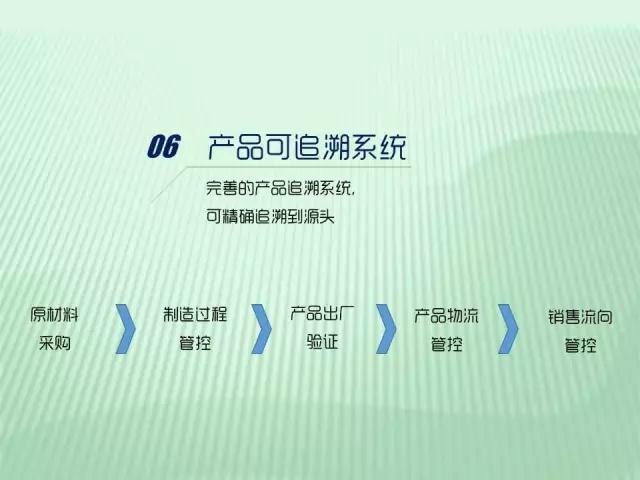 06 产品可追溯系统

完善的产品追溯系统，
可精确追溯到源头

原材料采购

制造过程管控

产品出厂验证

产品物流管控

销售流向管控